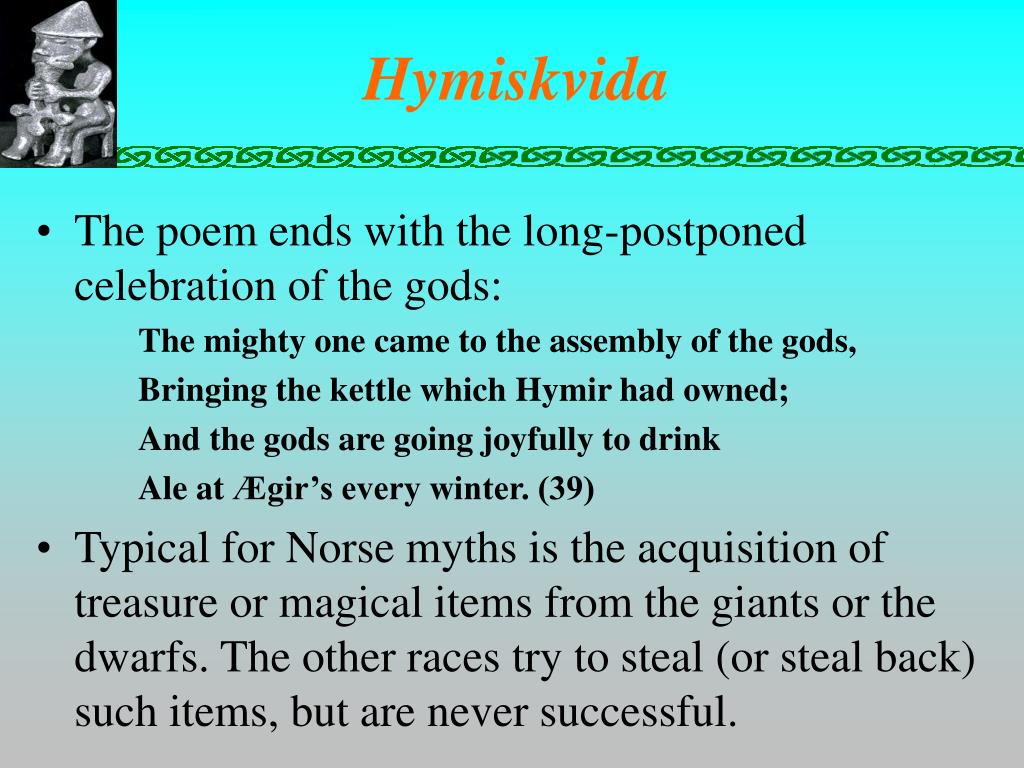 Hymiskvida

• The poem ends with the long-postponed celebration of the gods:

The mighty one came to the assembly of the gods,
Bringing the kettle which Hymir had owned;
And the gods are going joyfully to drink
Ale at Ægir's every winter. (39)

• Typical for Norse myths is the acquisition of treasure or magical items from the giants or the dwarfs. The other races try to steal (or steal back) such items, but are never successful.